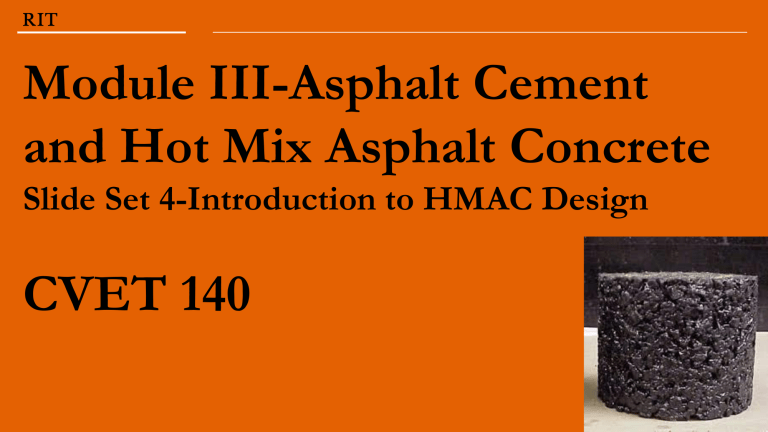 RIT

Module III-Asphalt Cement and Hot Mix Asphalt Concrete
Slide Set 4-Introduction to HMAC Design

CVET 140